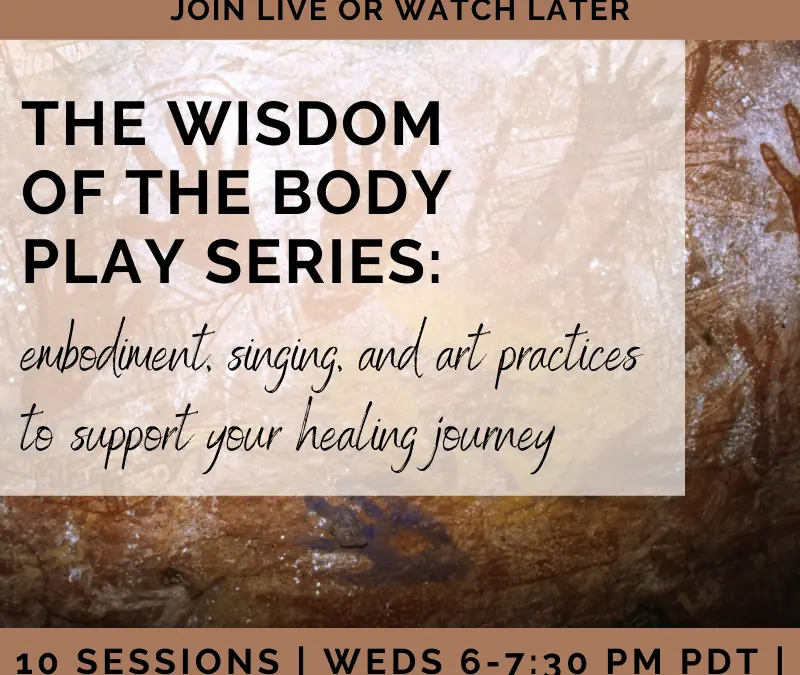 JOIN LIVE OR WATCH LATER

THE WISDOM OF THE BODY PLAY SERIES:

embodiment, singing, and art practices to support your healing journey

10 SESSIONS | WEDS 6-7:30 PM PDT |